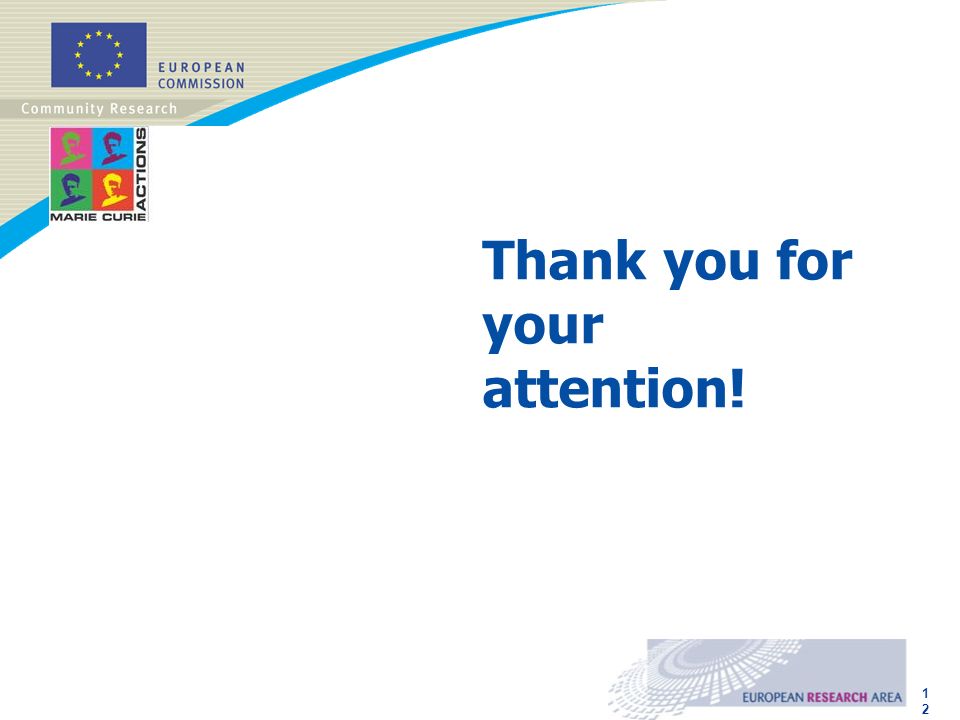 EUROPEAN COMMISSION

Community Research

MARIE CURIE ACTIONS

Thank you for your attention!

EUROPEAN RESEARCH AREA

12